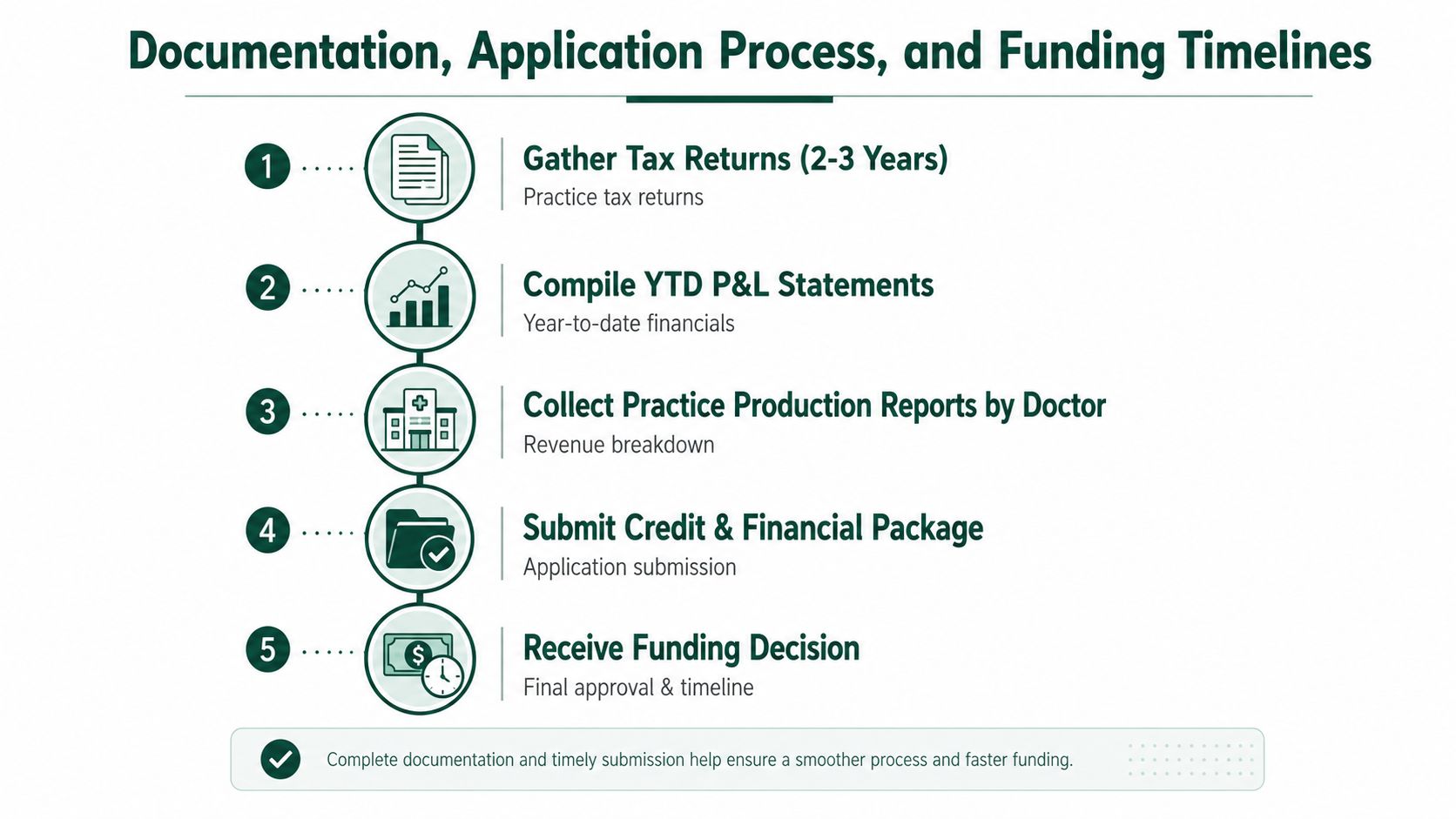 Documentation, Application Process, and Funding Timelines

1 Gather Tax Returns (2-3 Years)
Practice tax returns

2 Compile YTD P&L Statements
Year-to-date financials

3 Collect Practice Production Reports by Doctor
Revenue breakdown

4 Submit Credit & Financial Package
Application submission

5 Receive Funding Decision
Final approval & timeline

Complete documentation and timely submission help ensure a smoother process and faster funding.